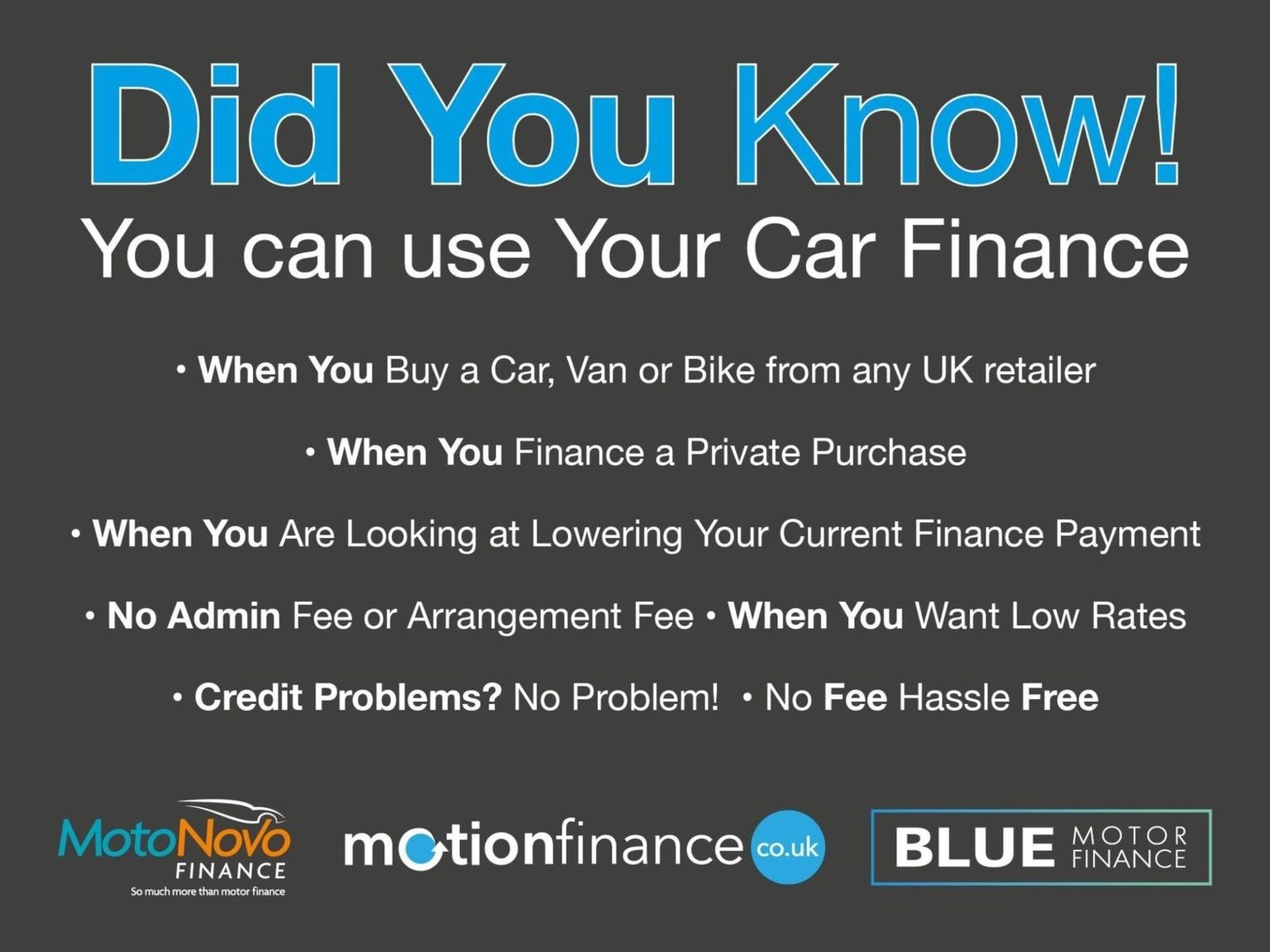 Did You Know!
You can use Your Car Finance

• When You Buy a Car, Van or Bike from any UK retailer

• When You Finance a Private Purchase

• When You Are Looking at Lowering Your Current Finance Payment

• No Admin Fee or Arrangement Fee • When You Want Low Rates

• Credit Problems? No Problem! • No Fee Hassle Free

MotoNovo FINANCE
So much more than motor finance

motionfinance co.uk

BLUE MOTOR FINANCE